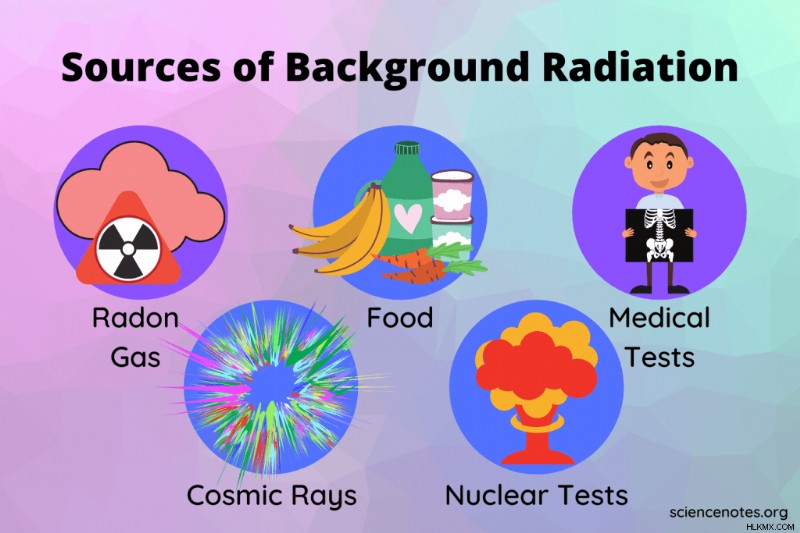 Sources of Background Radiation

Radon Gas

Food

Medical Tests

Cosmic Rays

Nuclear Tests

sciencenotes.org
HLKMX.COM